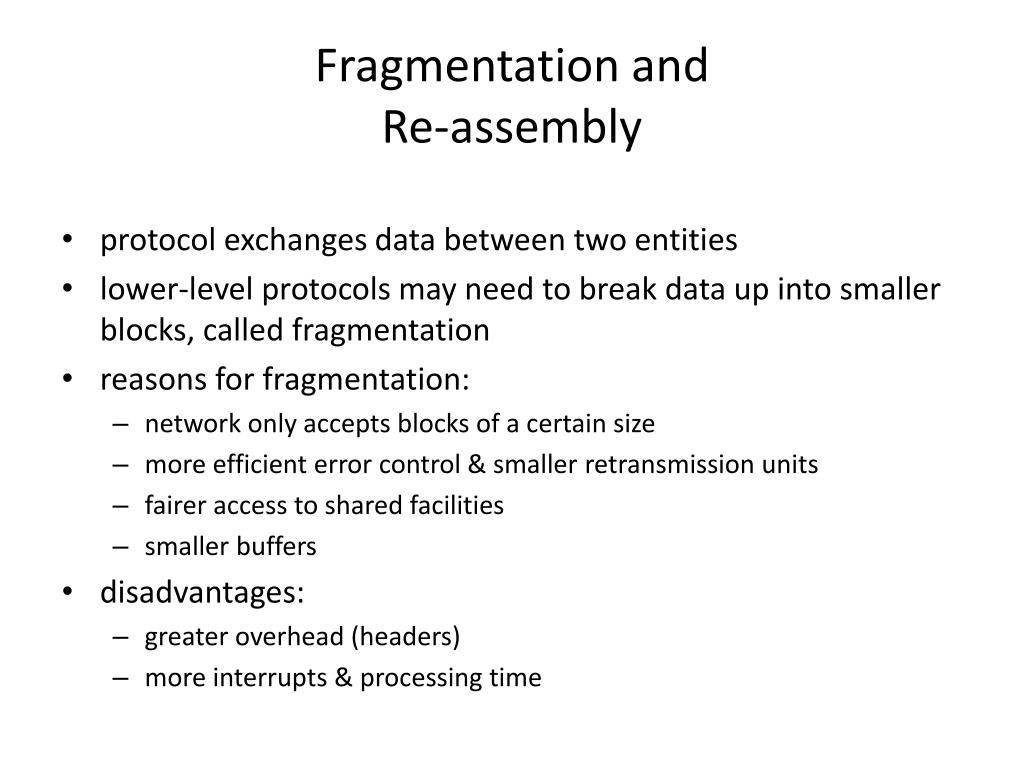 Fragmentation and
Re-assembly

• protocol exchanges data between two entities
• lower-level protocols may need to break data up into smaller blocks, called fragmentation
• reasons for fragmentation:
– network only accepts blocks of a certain size
– more efficient error control & smaller retransmission units
– fairer access to shared facilities
– smaller buffers
• disadvantages:
– greater overhead (headers)
– more interrupts & processing time